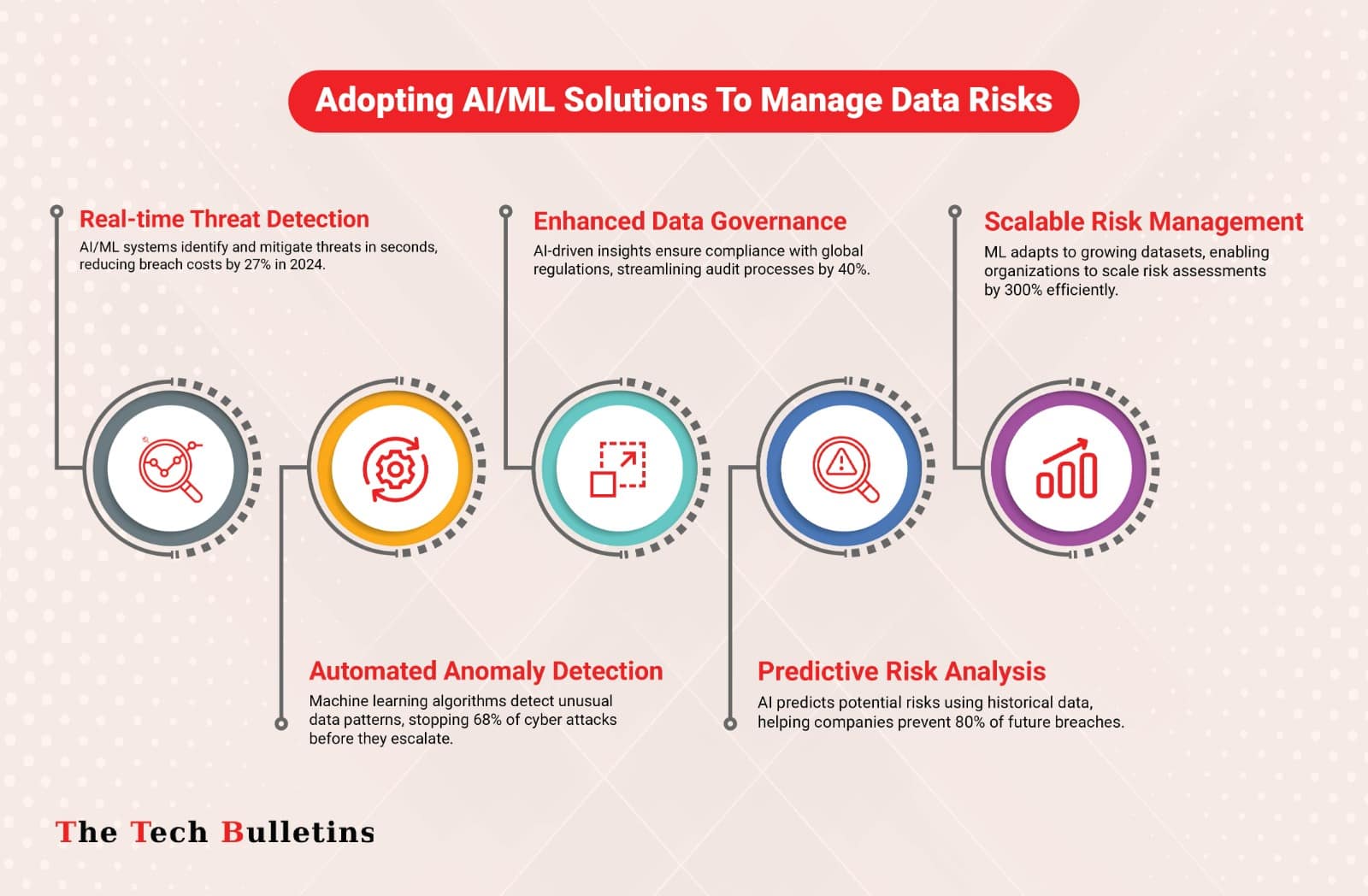 Adopting AI/ML Solutions To Manage Data Risks

Real-time Threat Detection
AI/ML systems identify and mitigate threats in seconds, reducing breach costs by 27% in 2024.

Enhanced Data Governance
AI-driven insights ensure compliance with global regulations, streamlining audit processes by 40%.

Scalable Risk Management
ML adapts to growing datasets, enabling organizations to scale risk assessments by 300% efficiently.

Automated Anomaly Detection
Machine learning algorithms detect unusual data patterns, stopping 68% of cyber attacks before they escalate.

Predictive Risk Analysis
AI predicts potential risks using historical data, helping companies prevent 80% of future breaches.

The Tech Bulletins